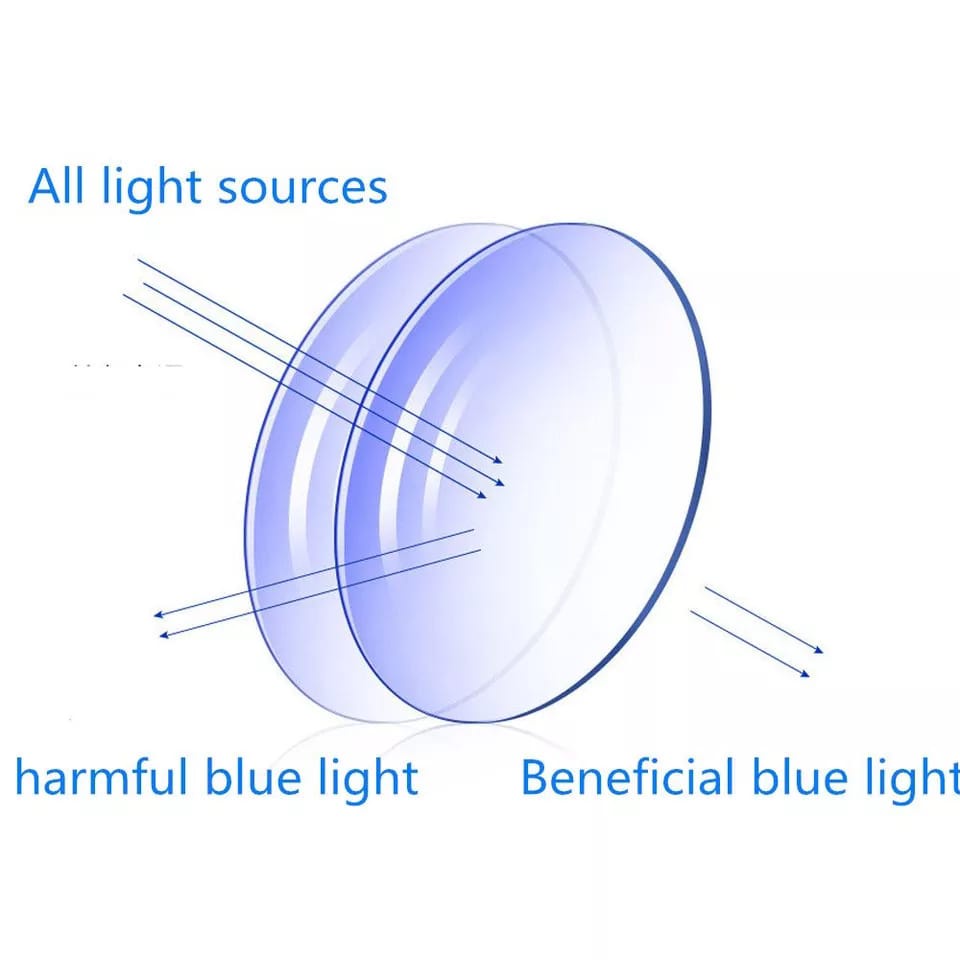 All light sources

harmful blue light

Beneficial blue light